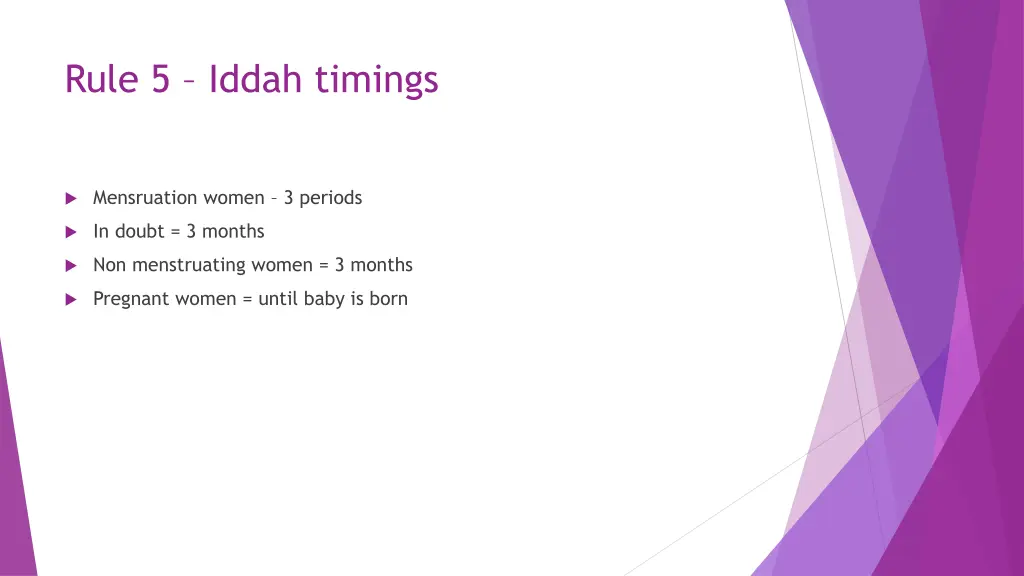 Rule 5 – Iddah timings

Mensruation women – 3 periods

In doubt = 3 months

Non menstruating women = 3 months

Pregnant women = until baby is born